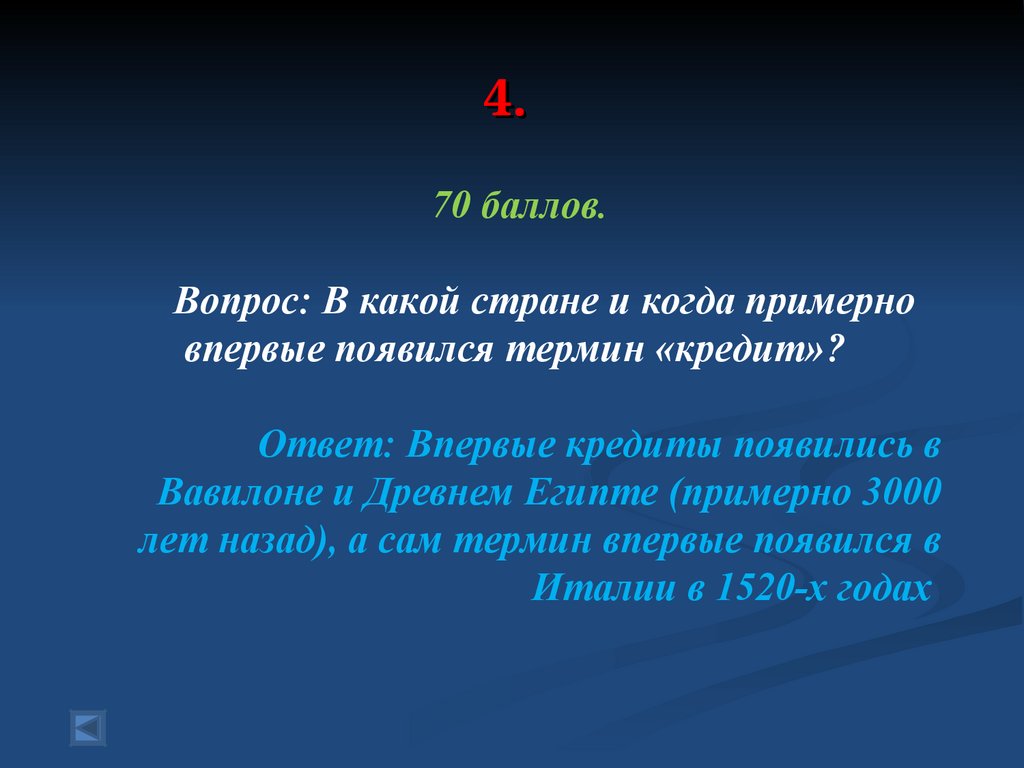 4.

70 баллов.

Вопрос: В какой стране и когда примерно впервые появился термин «кредит»?

Ответ: Впервые кредиты появились в Вавилоне и Древнем Египте (примерно 3000 лет назад), а сам термин впервые появился в Италии в 1520-х годах